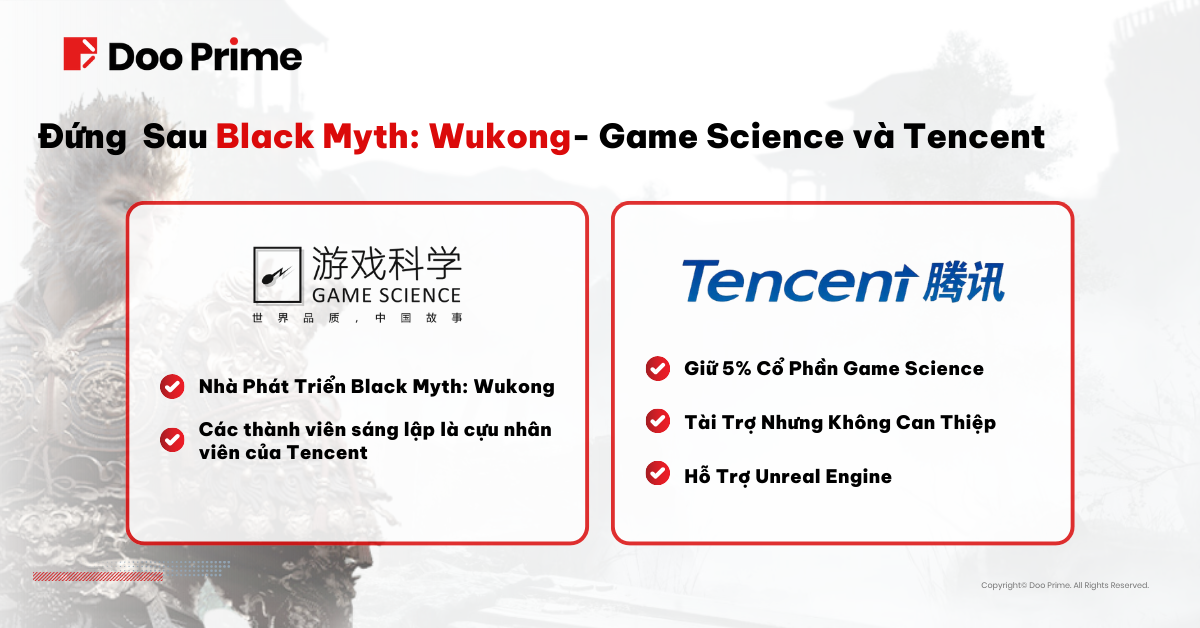 Doo Prime

Đứng Sau Black Myth: Wukong- Game Science và Tencent

游戏科学
GAME SCIENCE
世界品质，中国故事

Nhà Phát Triển Black Myth: Wukong

Các thành viên sáng lập là cựu nhân viên của Tencent

Tencent 腾讯

Giữ 5% Cổ Phần Game Science

Tài Trợ Nhưng Không Can Thiệp

Hỗ Trợ Unreal Engine

Copyright© Doo Prime. All Rights Reserved.